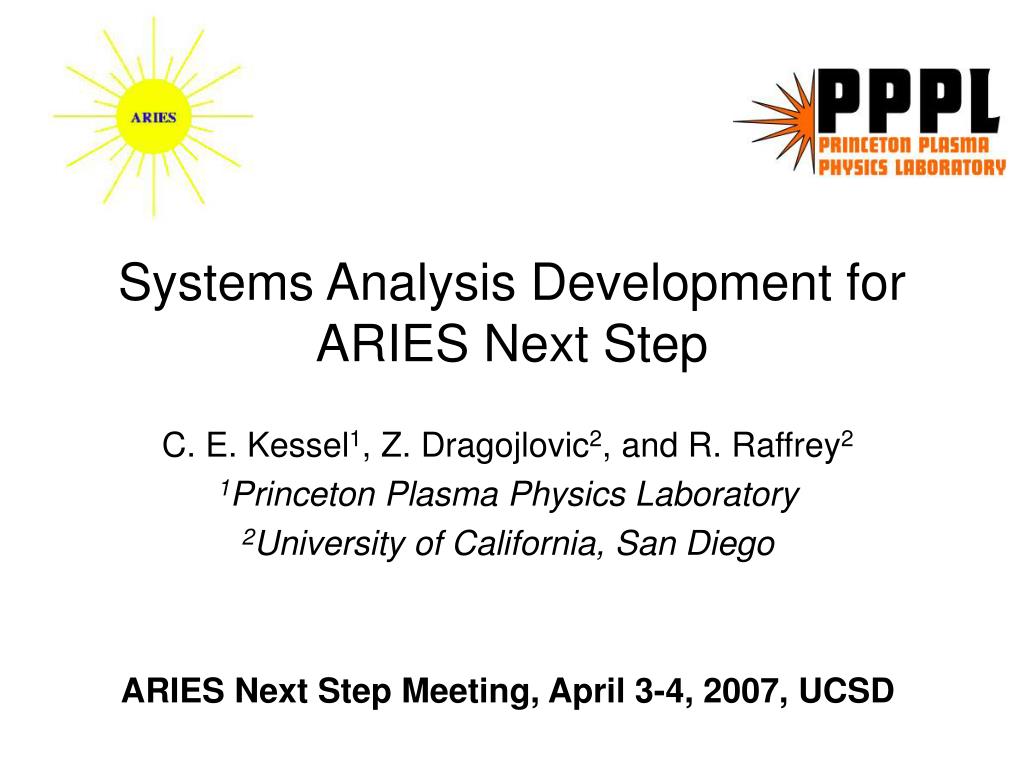 ARIES

PPPL
PRINCETON PLASMA PHYSICS LABORATORY

Systems Analysis Development for ARIES Next Step

C. E. Kessel$^1$, Z. Dragojlovic$^2$, and R. Raffrey$^2$
$^1$Princeton Plasma Physics Laboratory
$^2$University of California, San Diego

ARIES Next Step Meeting, April 3-4, 2007, UCSD